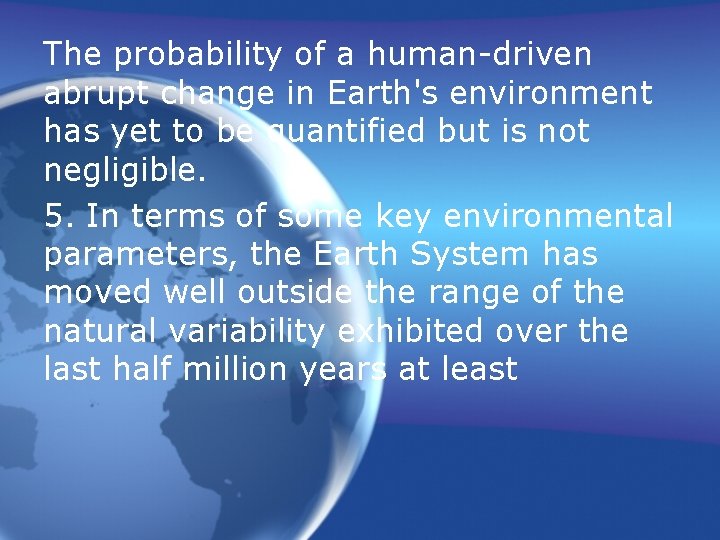 The probability of a human-driven abrupt change in Earth's environment has yet to be quantified but is not negligible.

5. In terms of some key environmental parameters, the Earth System has moved well outside the range of the natural variability exhibited over the last half million years at least